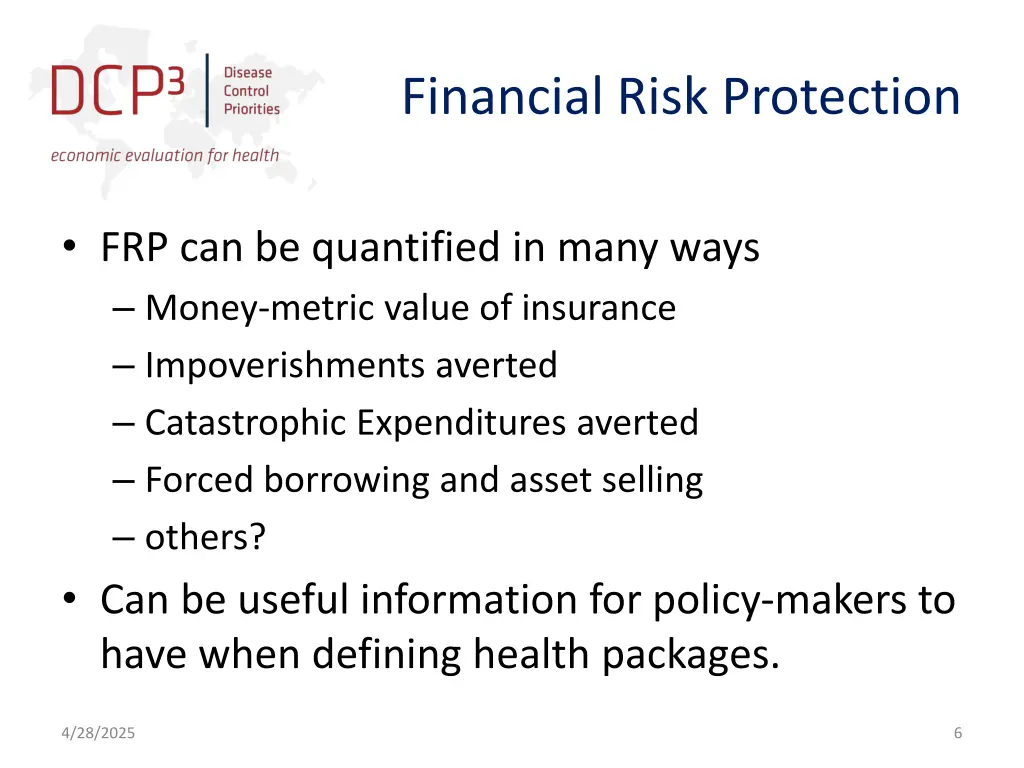 DCP³ Disease Control Priorities

economic evaluation for health

Financial Risk Protection

• FRP can be quantified in many ways
– Money-metric value of insurance
– Impoverishments averted
– Catastrophic Expenditures averted
– Forced borrowing and asset selling
– others?
• Can be useful information for policy-makers to have when defining health packages.

4/28/2025

6